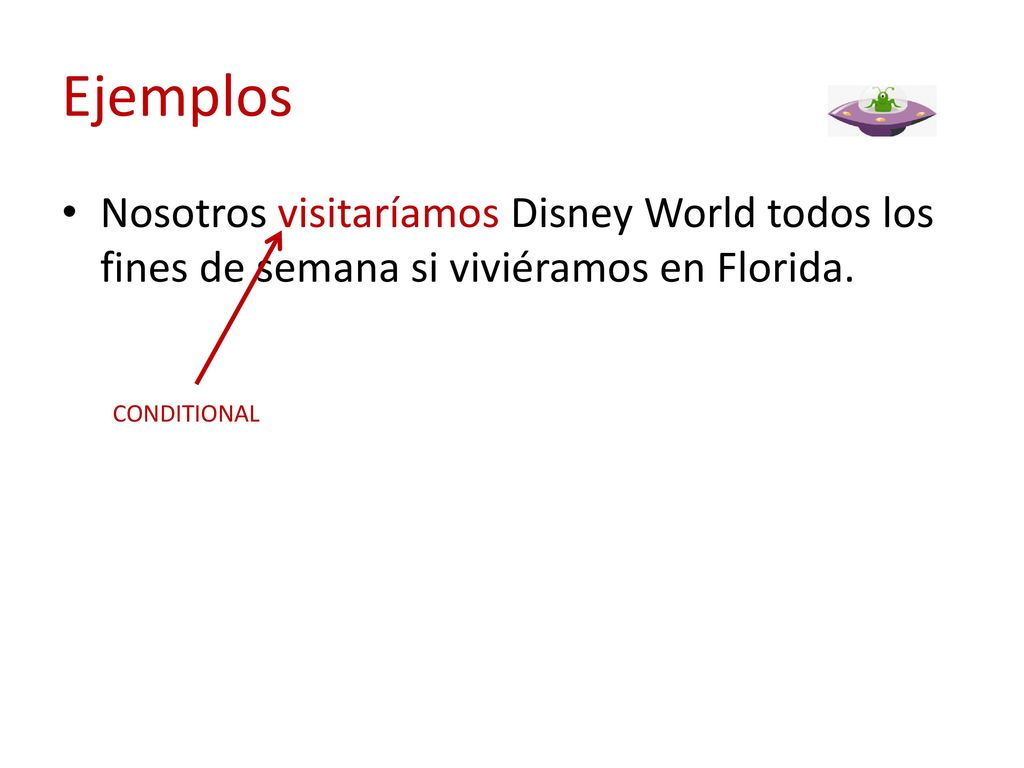 Ejemplos

• Nosotros visitaríamos Disney World todos los fines de semana si viviéramos en Florida.

CONDITIONAL